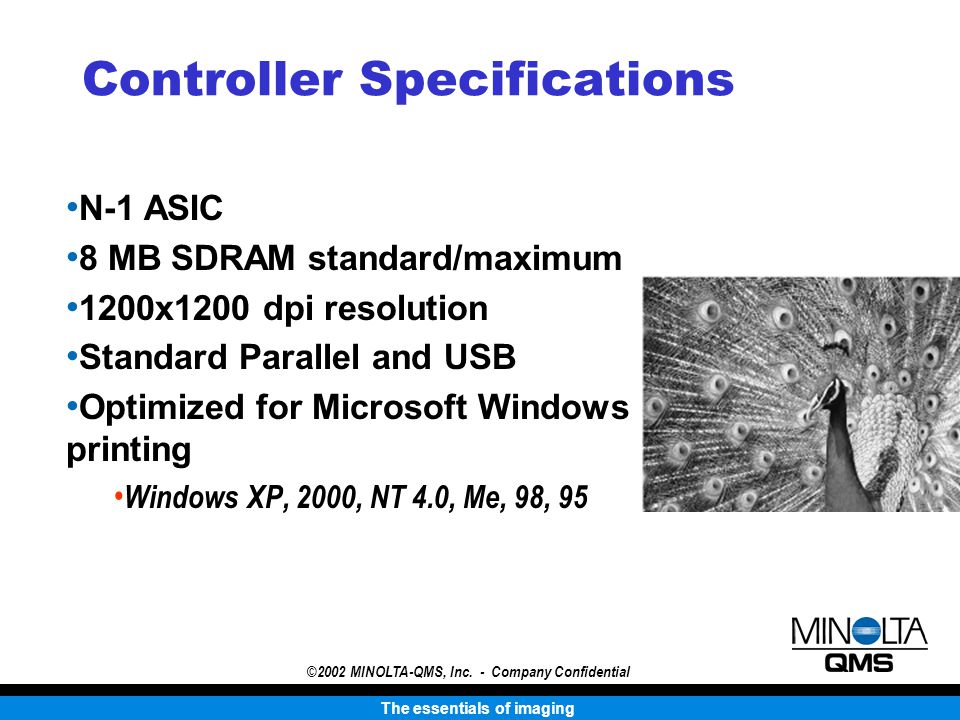 Controller Specifications

•N-1 ASIC
•8 MB SDRAM standard/maximum
•1200x1200 dpi resolution
•Standard Parallel and USB
•Optimized for Microsoft Windows printing
•Windows XP, 2000, NT 4.0, Me, 98, 95

MINOLTA
QMS

©2002 MINOLTA-QMS, Inc. - Company Confidential

The essentials of imaging